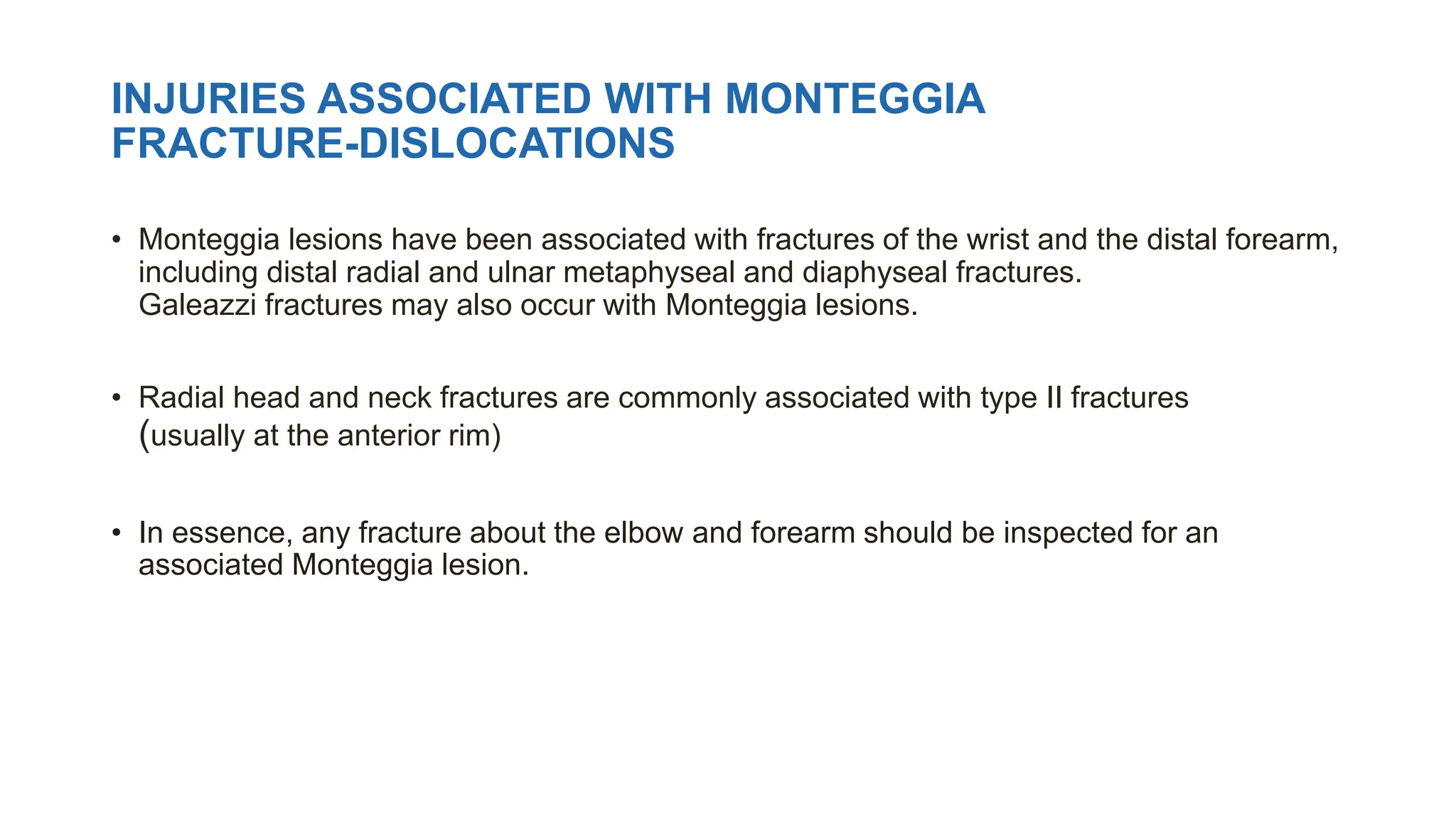 INJURIES ASSOCIATED WITH MONTEGGIA FRACTURE-DISLOCATIONS

• Monteggia lesions have been associated with fractures of the wrist and the distal forearm, including distal radial and ulnar metaphyseal and diaphyseal fractures.
Galeazzi fractures may also occur with Monteggia lesions.

• Radial head and neck fractures are commonly associated with type II fractures (usually at the anterior rim)

• In essence, any fracture about the elbow and forearm should be inspected for an associated Monteggia lesion.